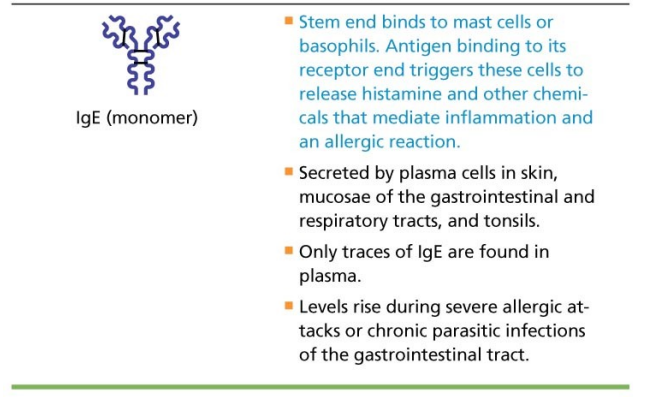 IgE (monomer)

■ Stem end binds to mast cells or basophils. Antigen binding to its receptor end triggers these cells to release histamine and other chemicals that mediate inflammation and an allergic reaction.

■ Secreted by plasma cells in skin, mucosae of the gastrointestinal and respiratory tracts, and tonsils.

■ Only traces of IgE are found in plasma.

■ Levels rise during severe allergic attacks or chronic parasitic infections of the gastrointestinal tract.